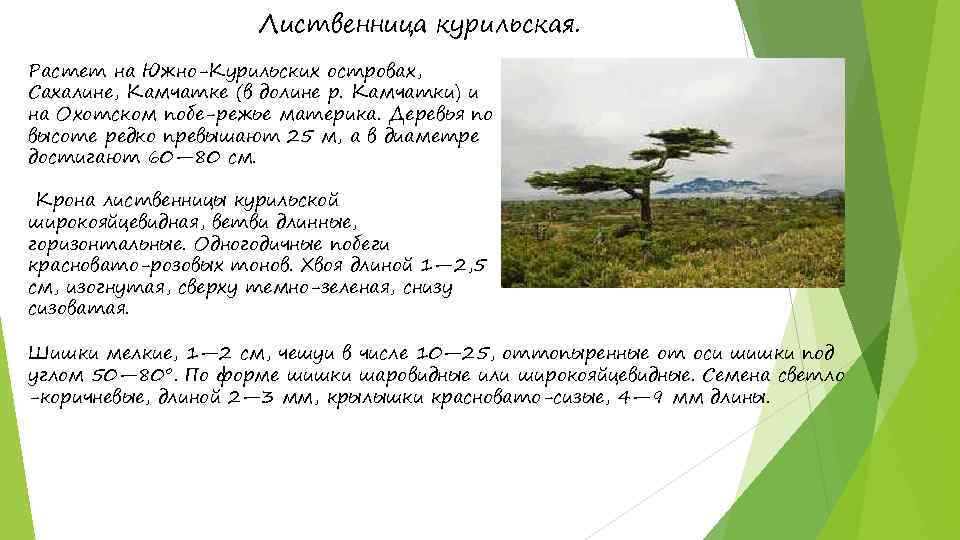 Лиственница курильская.

Растет на Южно-Курильских островах, Сахалине, Камчатке (в долине р. Камчатки) и на Охотском побе-режье материка. Деревья по высоте редко превышают 25 м, а в диаметре достигают 60—80 см.

Крона лиственницы курильской широкояйцевидная, ветви длинные, горизонтальные. Одногодичные побеги красновато-розовых тонов. Хвоя длиной 1—2,5 см, изогнутая, сверху темно-зеленая, снизу сизоватая.

Шишки мелкие, 1—2 см, чешуи в числе 10—25, оттопыренные от оси шишки под углом 50—80°. По форме шишки шаровидные или широкояйцевидные. Семена светло -коричневые, длиной 2—3 мм, крылышки красновато-сизые, 4—9 мм длины.